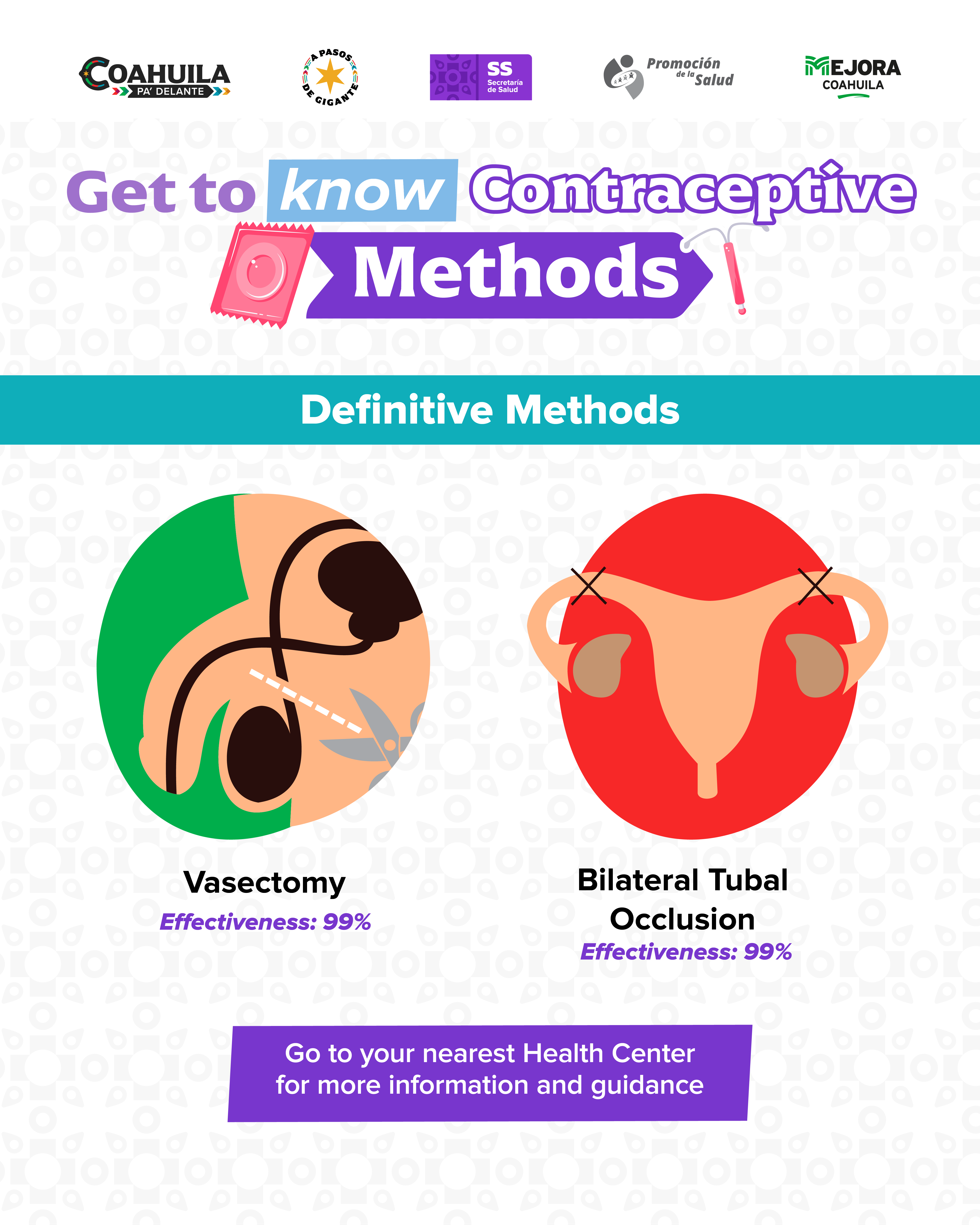 COAHUILA
PA' DELANTE

A PASOS DE GIGANTE

SS
Secretaría de Salud

Promoción de la Salud

MEJORA
COAHUILA

Get to know Contraceptive Methods

Definitive Methods

Vasectomy
Effectiveness: 99%

Bilateral Tubal Occlusion
Effectiveness: 99%

Go to your nearest Health Center for more information and guidance